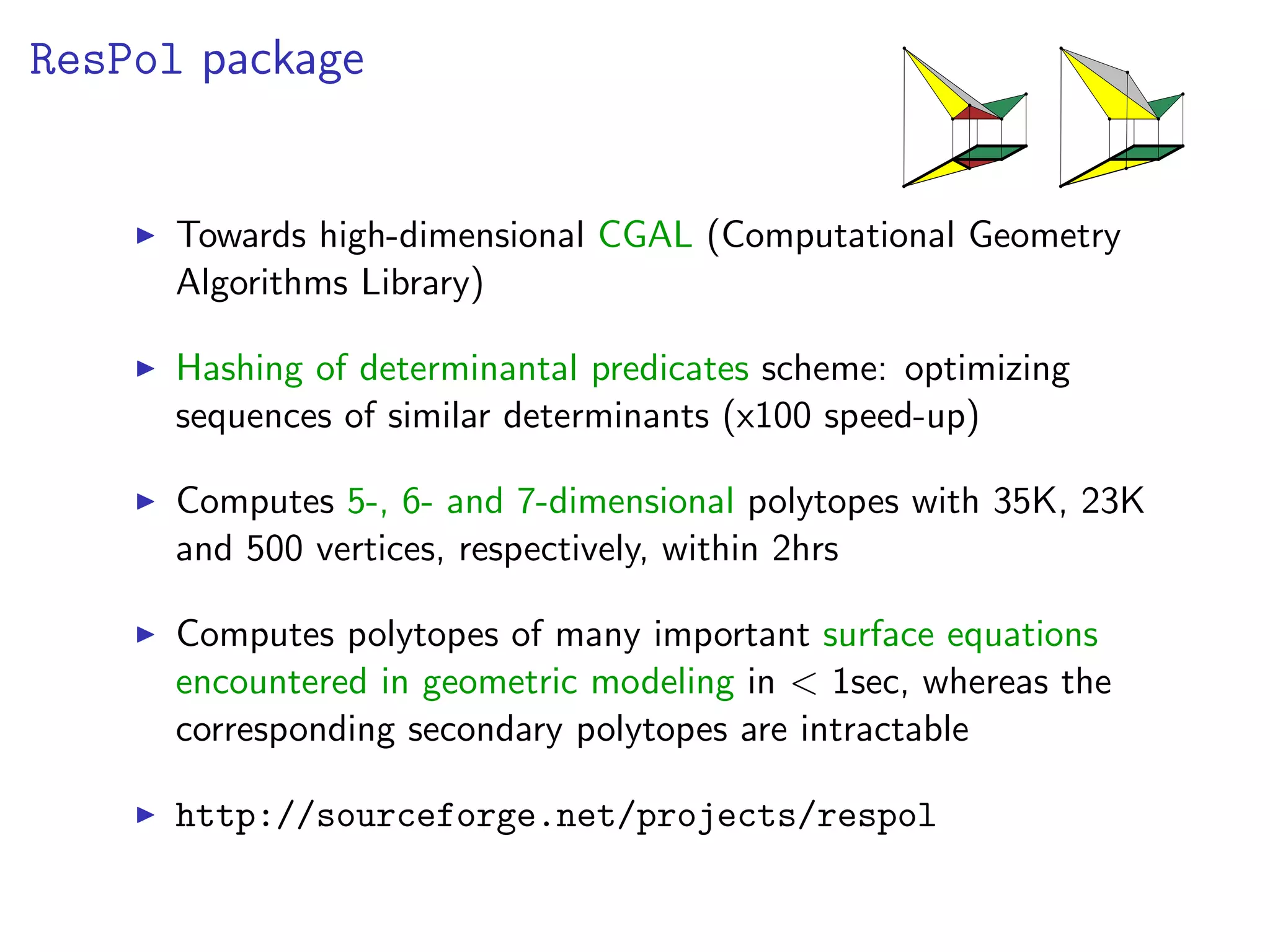 ResPol package

▶ Towards high-dimensional CGAL (Computational Geometry Algorithms Library)

▶ Hashing of determinantal predicates scheme: optimizing sequences of similar determinants (x100 speed-up)

▶ Computes 5-, 6- and 7-dimensional polytopes with 35K, 23K and 500 vertices, respectively, within 2hrs

▶ Computes polytopes of many important surface equations encountered in geometric modeling in $<$ 1sec, whereas the corresponding secondary polytopes are intractable

▶ http://sourceforge.net/projects/respol